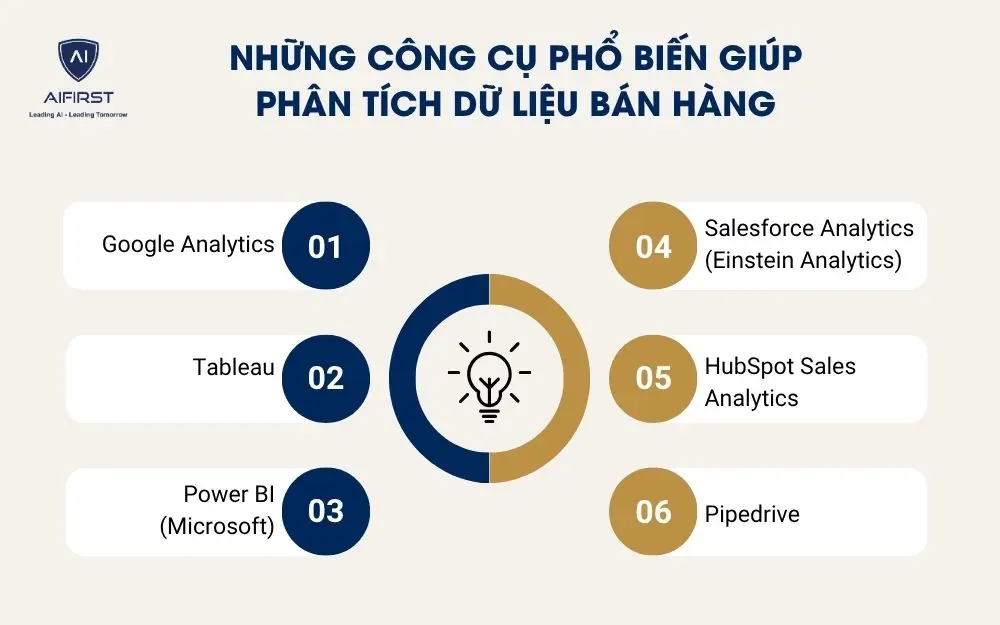 AI
AIFIRST
Leading AI - Leading Tomorrow

NHỮNG CÔNG CỤ PHỔ BIẾN GIÚP PHÂN TÍCH DỮ LIỆU BÁN HÀNG

Google Analytics 01

Tableau 02

Power BI (Microsoft) 03

04 Salesforce Analytics (Einstein Analytics)

05 HubSpot Sales Analytics

06 Pipedrive